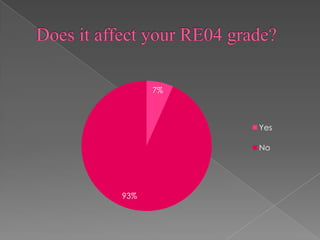 Does it affect your RE04 grade?

7%

93%

Yes

No